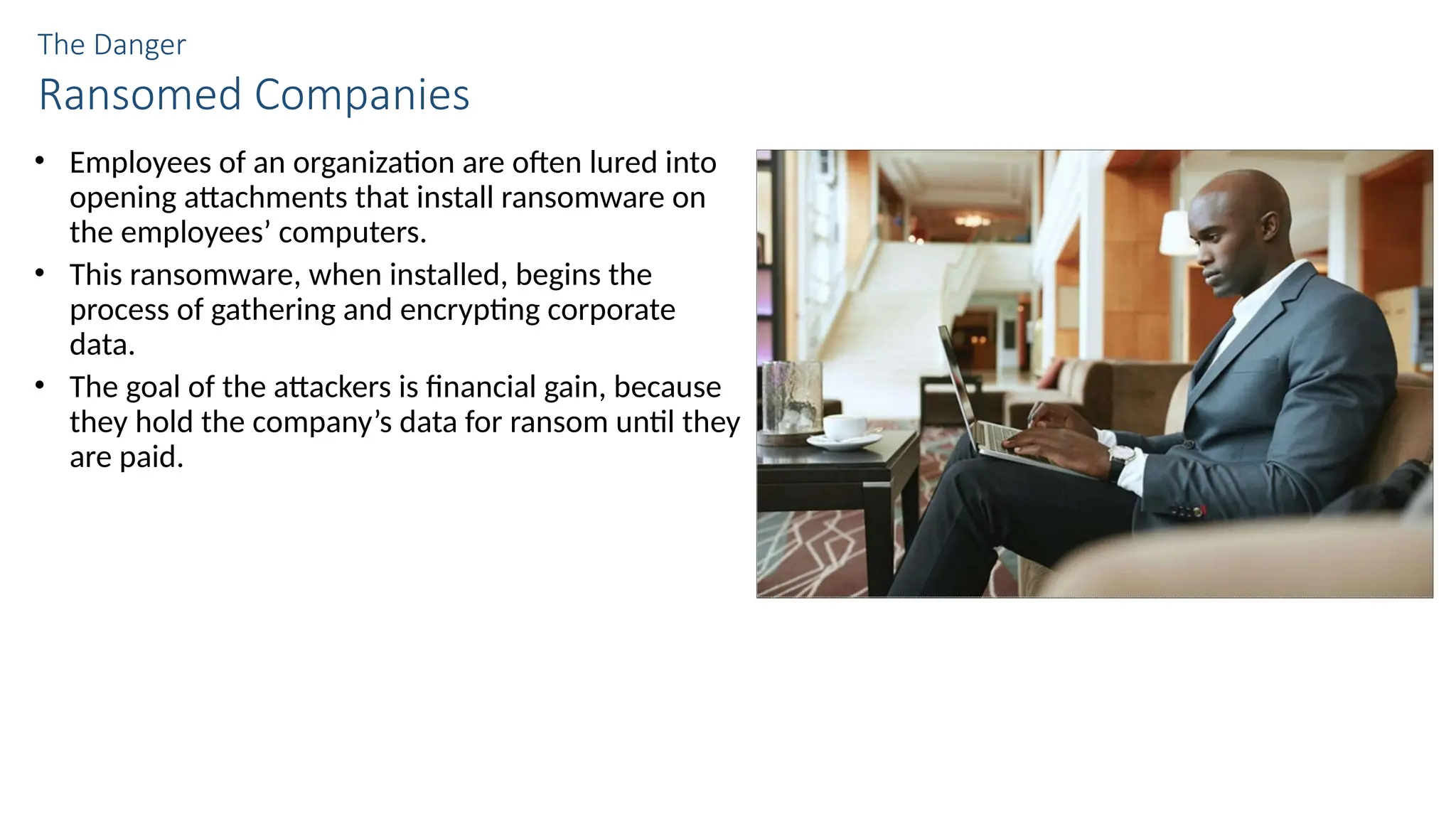 The Danger

Ransomed Companies

• Employees of an organization are often lured into opening attachments that install ransomware on the employees’ computers.
• This ransomware, when installed, begins the process of gathering and encrypting corporate data.
• The goal of the attackers is financial gain, because they hold the company’s data for ransom until they are paid.